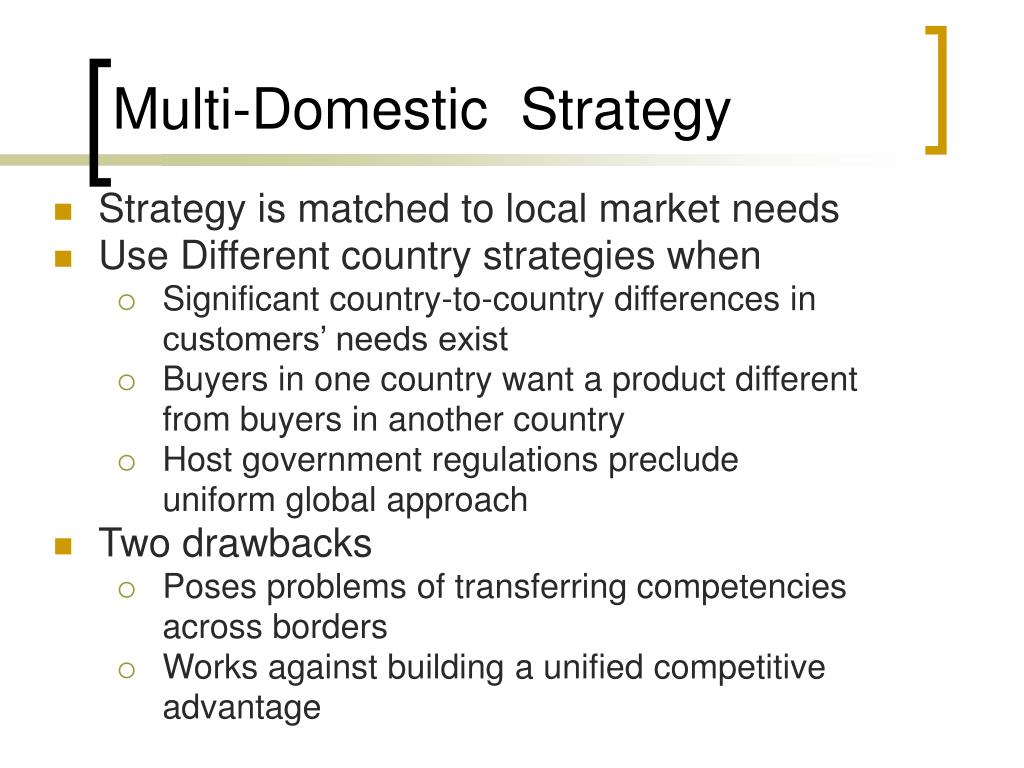 Multi-Domestic Strategy

- Strategy is matched to local market needs
- Use Different country strategies when
  - Significant country-to-country differences in customers’ needs exist
  - Buyers in one country want a product different from buyers in another country
  - Host government regulations preclude uniform global approach
- Two drawbacks
  - Poses problems of transferring competencies across borders
  - Works against building a unified competitive advantage